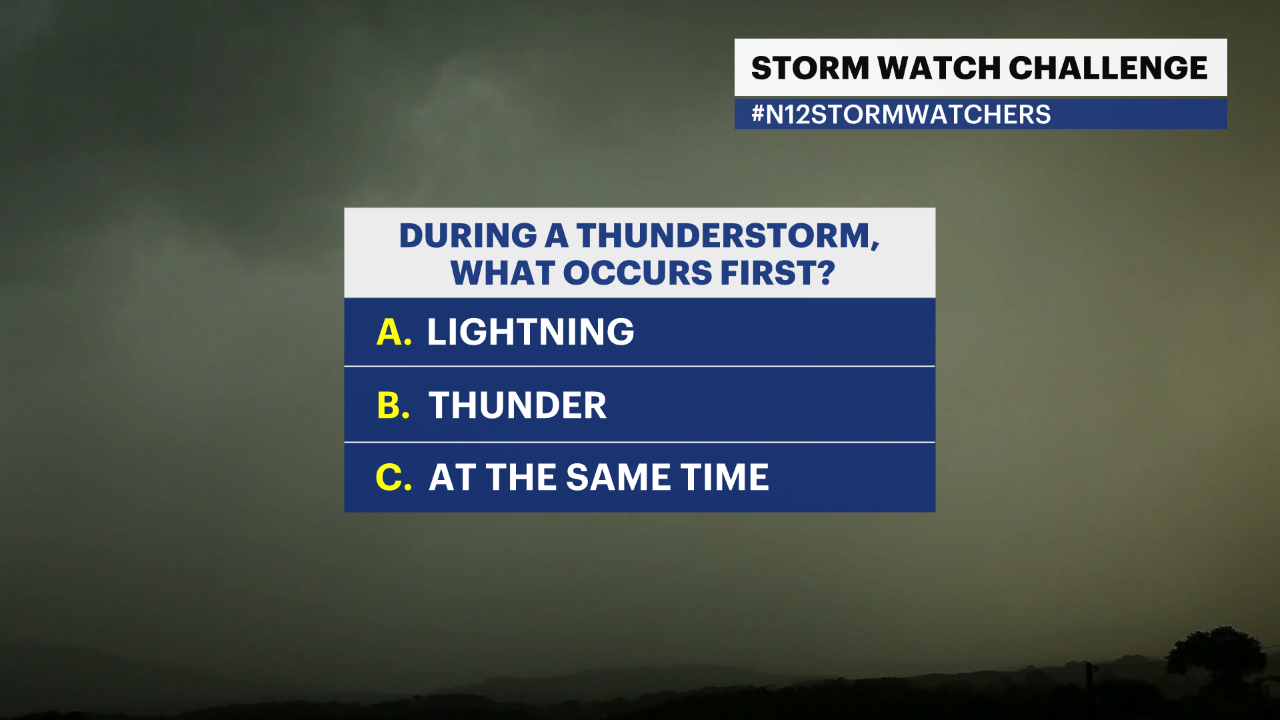 STORM WATCH CHALLENGE
#N12STORMWATCHERS

DURING A THUNDERSTORM, WHAT OCCURS FIRST?

A. LIGHTNING

B. THUNDER

C. AT THE SAME TIME